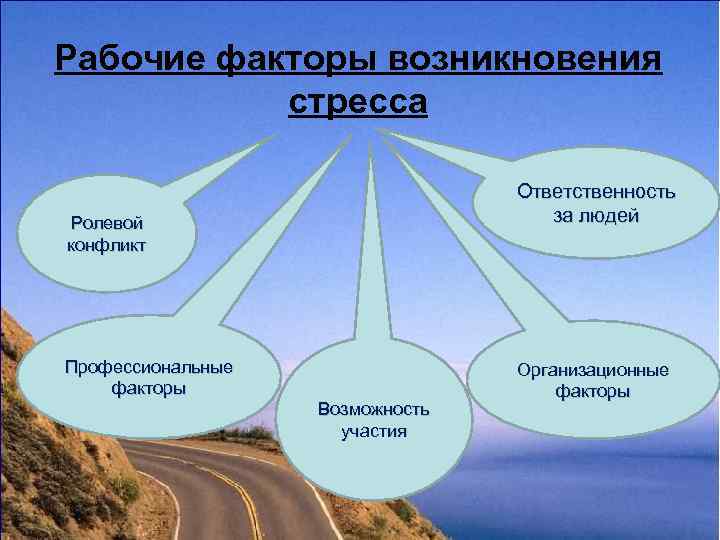 Рабочие факторы возникновения стресса

Ролевой конфликт

Ответственность за людей

Профессиональные факторы

Возможность участия

Организационные факторы